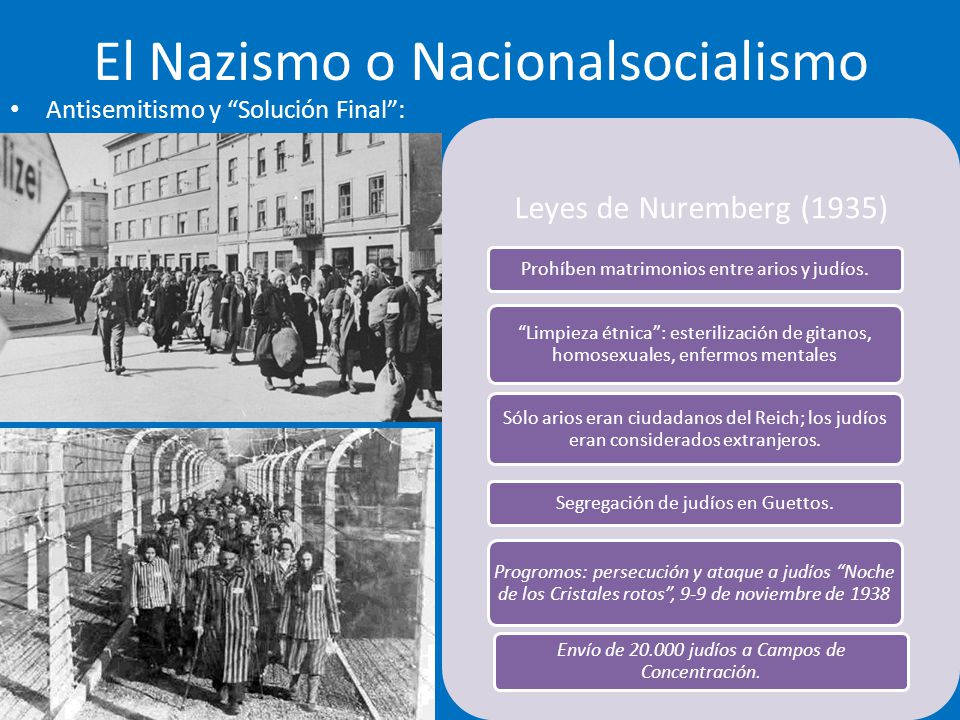 El Nazismo o Nacionalsocialismo

• Antisemitismo y “Solución Final”:

lizei

Leyes de Nuremberg (1935)

Prohíben matrimonios entre arios y judíos.

“Limpieza étnica”: esterilización de gitanos, homosexuales, enfermos mentales

Sólo arios eran ciudadanos del Reich; los judíos eran considerados extranjeros.

Segregación de judíos en Guettos.

Progromos: persecución y ataque a judíos “Noche de los Cristales rotos”, 9-9 de noviembre de 1938

Envío de 20.000 judíos a Campos de Concentración.